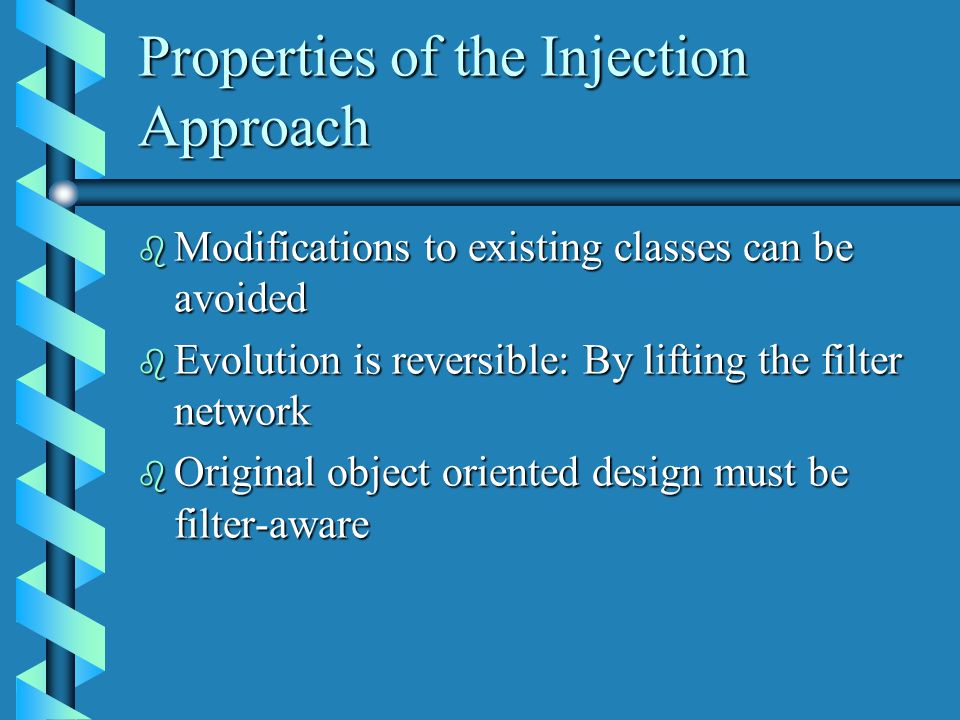 Properties of the Injection Approach

- Modifications to existing classes can be avoided
- Evolution is reversible: By lifting the filter network
- Original object oriented design must be filter-aware